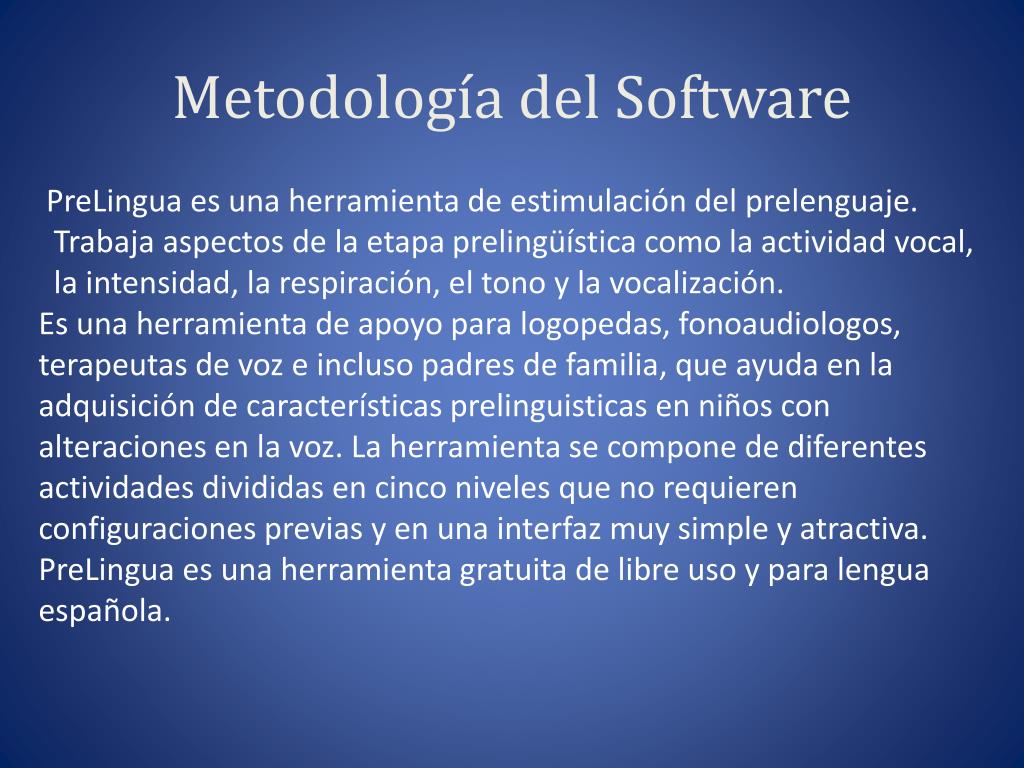 Metodología del Software

PreLingua es una herramienta de estimulación del prelenguaje. Trabaja aspectos de la etapa prelingüística como la actividad vocal, la intensidad, la respiración, el tono y la vocalización.
Es una herramienta de apoyo para logopedas, fonoaudiologos, terapeutas de voz e incluso padres de familia, que ayuda en la adquisición de características prelinguisticas en niños con alteraciones en la voz. La herramienta se compone de diferentes actividades divididas en cinco niveles que no requieren configuraciones previas y en una interfaz muy simple y atractiva. PreLingua es una herramienta gratuita de libre uso y para lengua española.